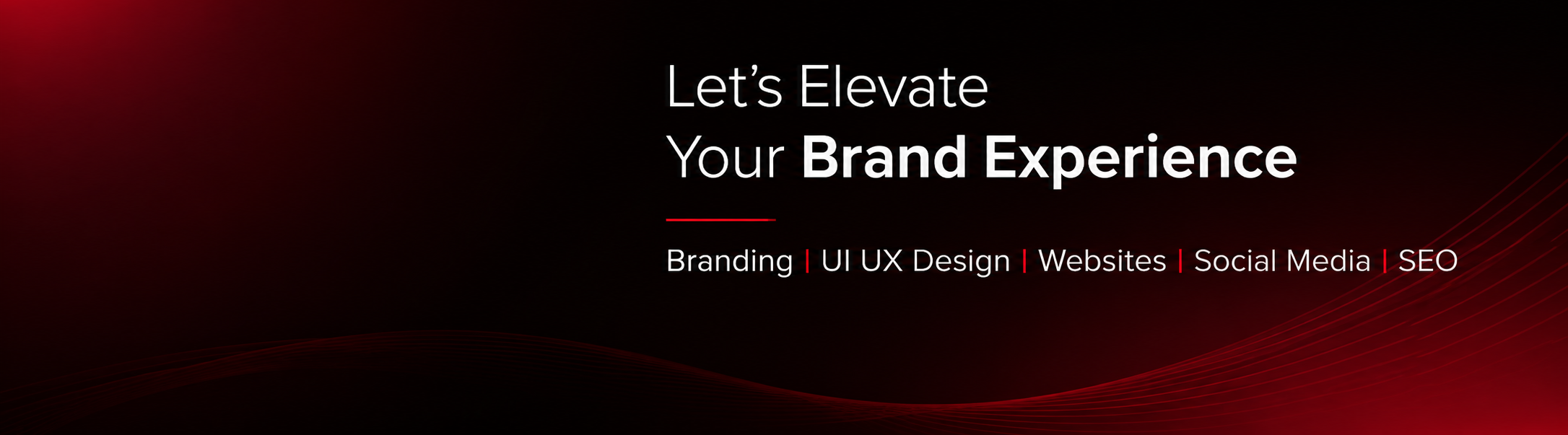 Let's Elevate
Your Brand Experience

Branding | UI UX Design | Websites | Social Media | SEO